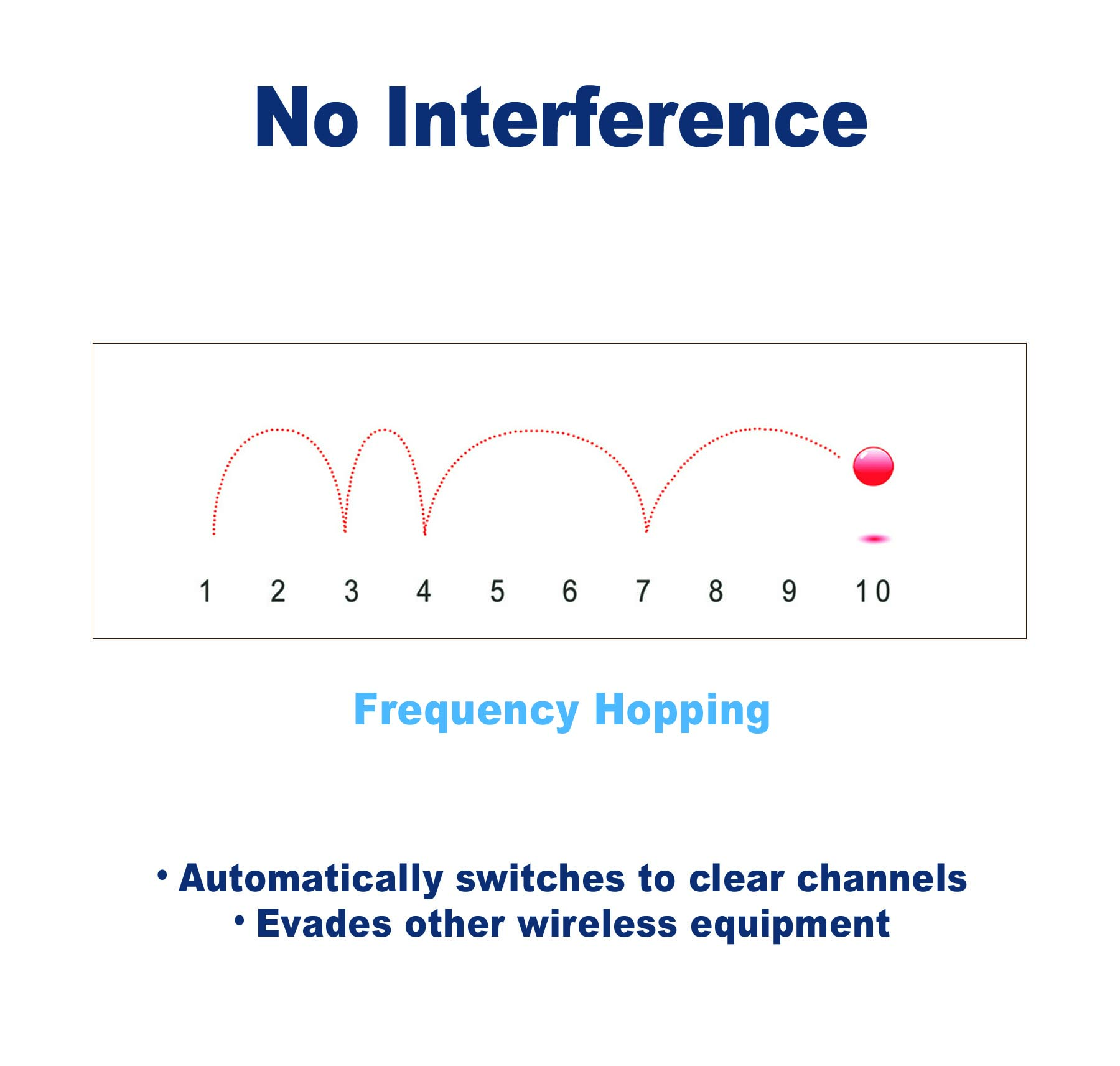 No Interference

1 2 3 4 5 6 7 8 9 10

Frequency Hopping

• Automatically switches to clear channels
• Evades other wireless equipment